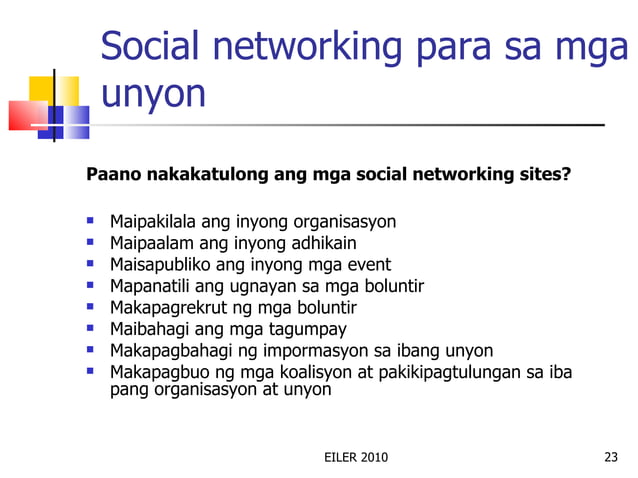 Social networking para sa mga unyon

Paano nakakatulong ang mga social networking sites?

- Maipakilala ang inyong organisasyon
- Maipaalam ang inyong adhikain
- Maisapubliko ang inyong mga event
- Mapanatili ang ugnayan sa mga boluntir
- Makapagrekrut ng mga boluntir
- Maibahagi ang mga tagumpay
- Makapagbahagi ng impormasyon sa ibang unyon
- Makapagbuo ng mga koalisyon at pakikipagtulungan sa iba pang organisasyon at unyon

EILER 2010

23